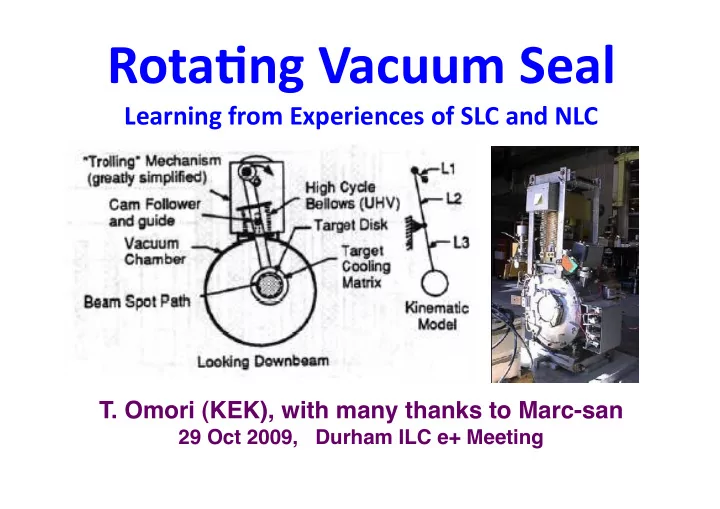 Rotating Vacuum Seal

Learning from Experiences of SLC and NLC

"Trolling" Mechanism (greatly simplified)

Cam Follower and guide

Vacuum Chamber

Beam Spot Path

High Cycle Bellows (UHV)

Target Disk

Target Cooling Matrix

Looking Downbeam

L1

L2

L3

Kinematic Model

T. Omori (KEK), with many thanks to Marc-san

29 Oct 2009, Durham ILC e+ Meeting